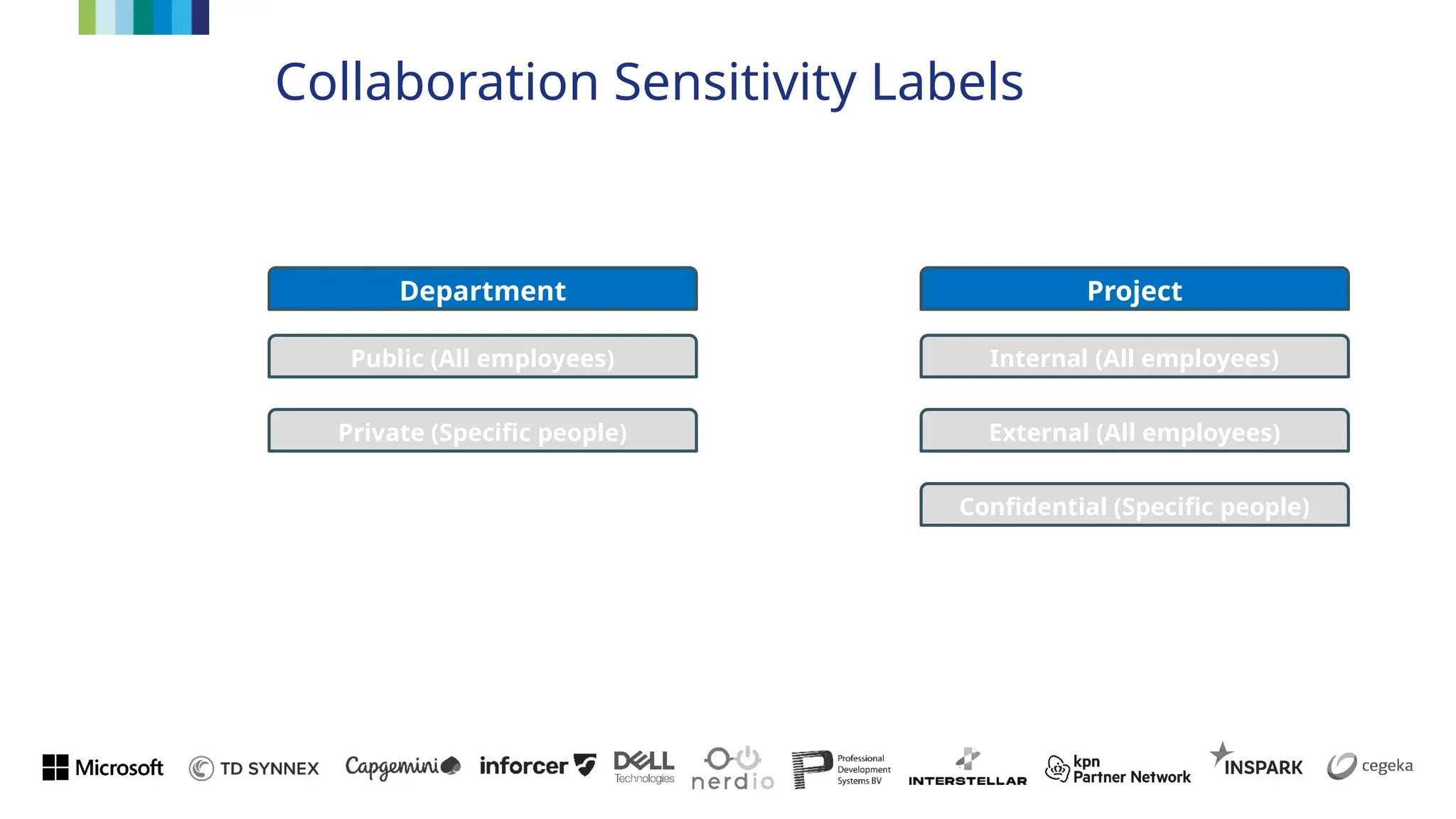 Collaboration Sensitivity Labels

Department

Public (All employees)

Private (Specific people)

Project

Internal (All employees)

External (All employees)

Confidential (Specific people)

Microsoft TD SYNNEX Capgemini inforcer DELL Technologies nerdio Professional Development Systems BV INTERSTELLAR kpn Partner Network INSPARK cegeka